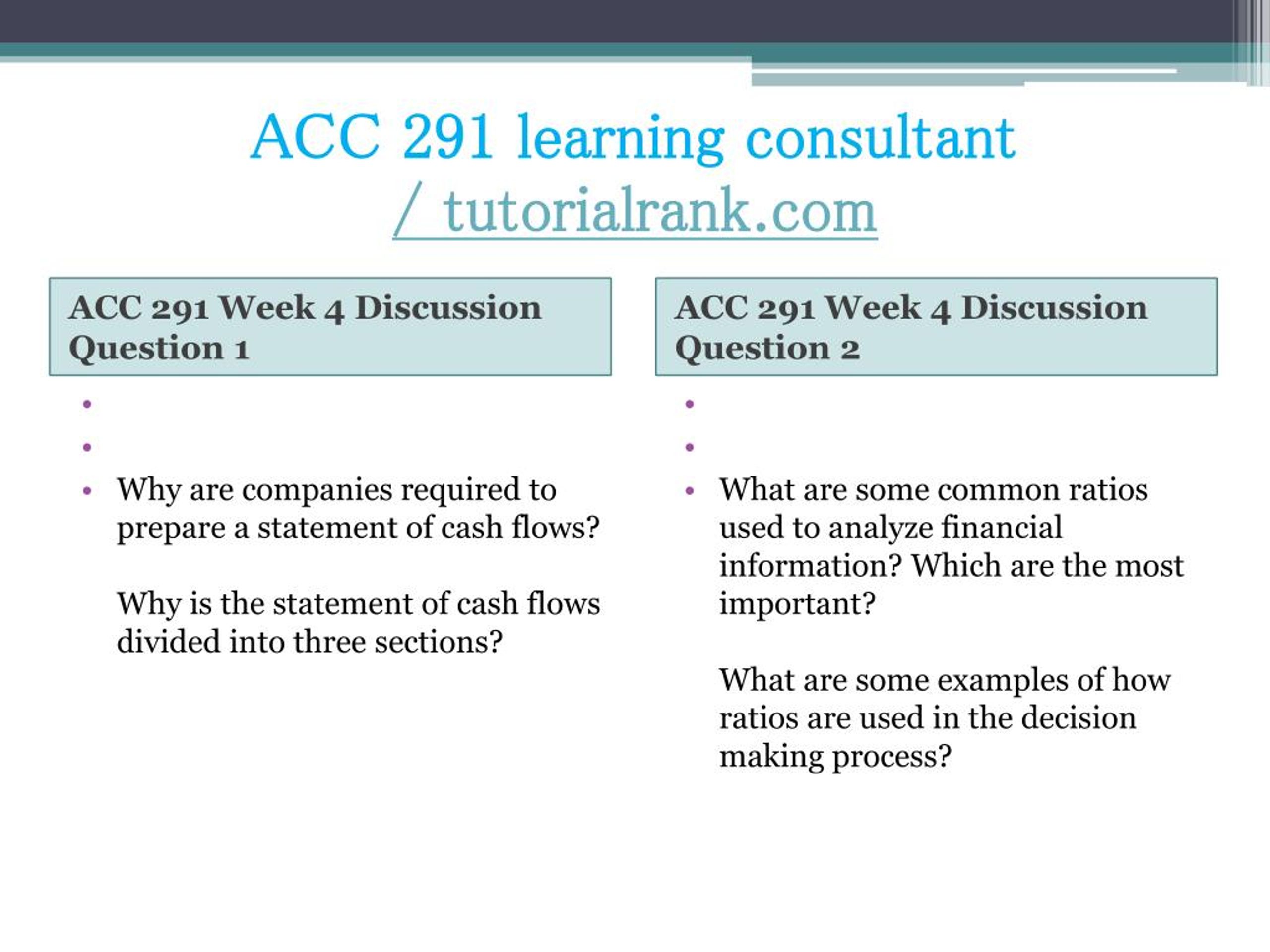 ACC 291 learning consultant / tutorialrank.com

ACC 291 Week 4 Discussion Question 1

•

•

• Why are companies required to prepare a statement of cash flows?

Why is the statement of cash flows divided into three sections?

ACC 291 Week 4 Discussion Question 2

•

•

• What are some common ratios used to analyze financial information? Which are the most important?

What are some examples of how ratios are used in the decision making process?